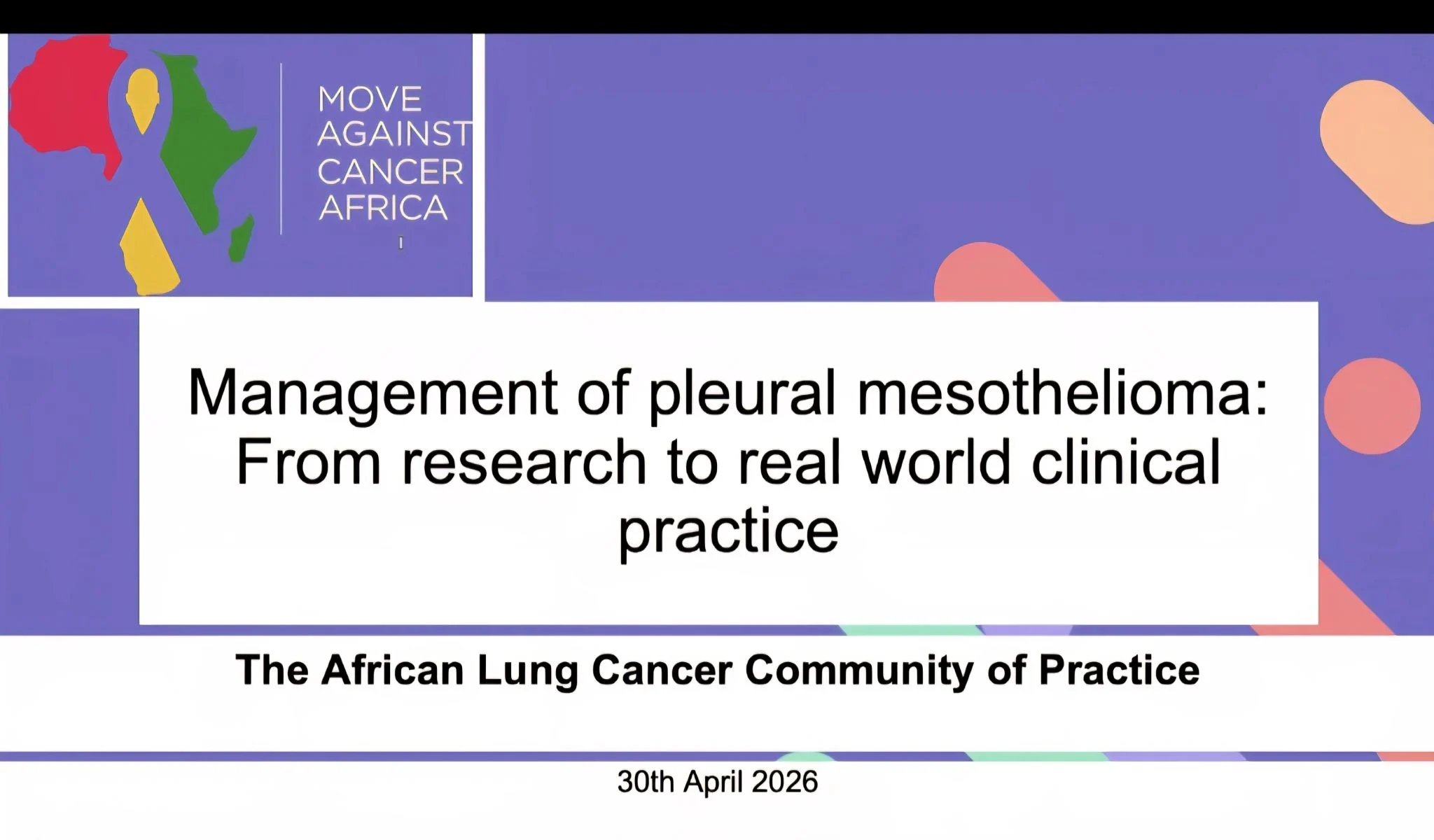 MOVE AGAINST CANCER AFRICA

Management of pleural mesothelioma: From research to real world clinical practice

The African Lung Cancer Community of Practice

30th April 2026